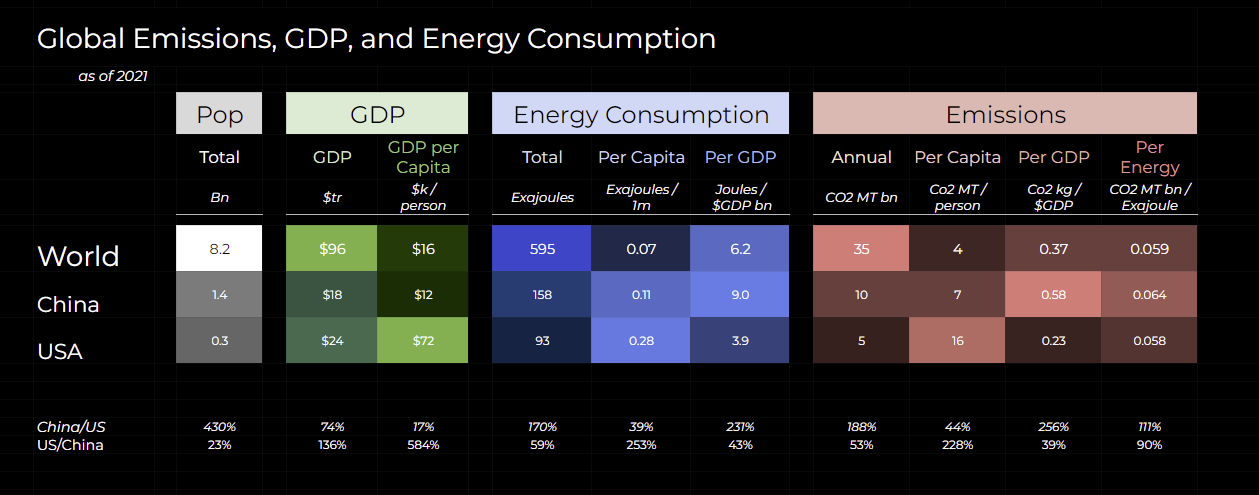 Global Emissions, GDP, and Energy Consumption

as of 2021

| | Pop | GDP | | Energy Consumption | | | Emissions | | | |
|---|---|---|---|---|---|---|---|---|---|---|
| | Total | GDP | GDP per Capita | Total | Per Capita | Per GDP | Annual | Per Capita | Per GDP | Per Energy |
| | Bn | $tr | $k / person | Exajoules | Exajoules / 1m | Joules / $GDP bn | CO2 MT bn | Co2 MT / person | Co2 kg / $GDP | CO2 MT bn / Exajoule |
| World | 8.2 | $96 | $16 | 595 | 0.07 | 6.2 | 35 | 4 | 0.37 | 0.059 |
| China | 1.4 | $18 | $12 | 158 | 0.11 | 9.0 | 10 | 7 | 0.58 | 0.064 |
| USA | 0.3 | $24 | $72 | 93 | 0.28 | 3.9 | 5 | 16 | 0.23 | 0.058 |
| China/US | 430% | 74% | 17% | 170% | 39% | 231% | 188% | 44% | 256% | 111% |
| US/China | 23% | 136% | 584% | 59% | 253% | 43% | 53% | 228% | 39% | 90% |